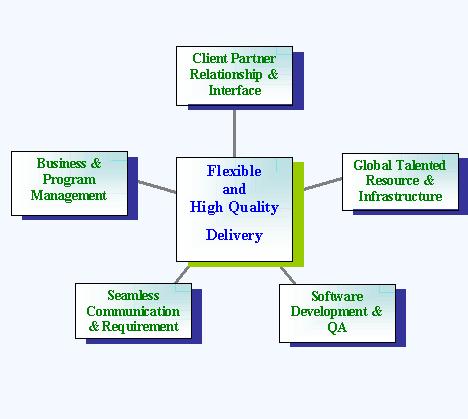 Client Partner Relationship & Interface

Business & Program Management

Flexible and High Quality Delivery

Global Talented Resource & Infrastructure

Seamless Communication & Requirement

Software Development & QA